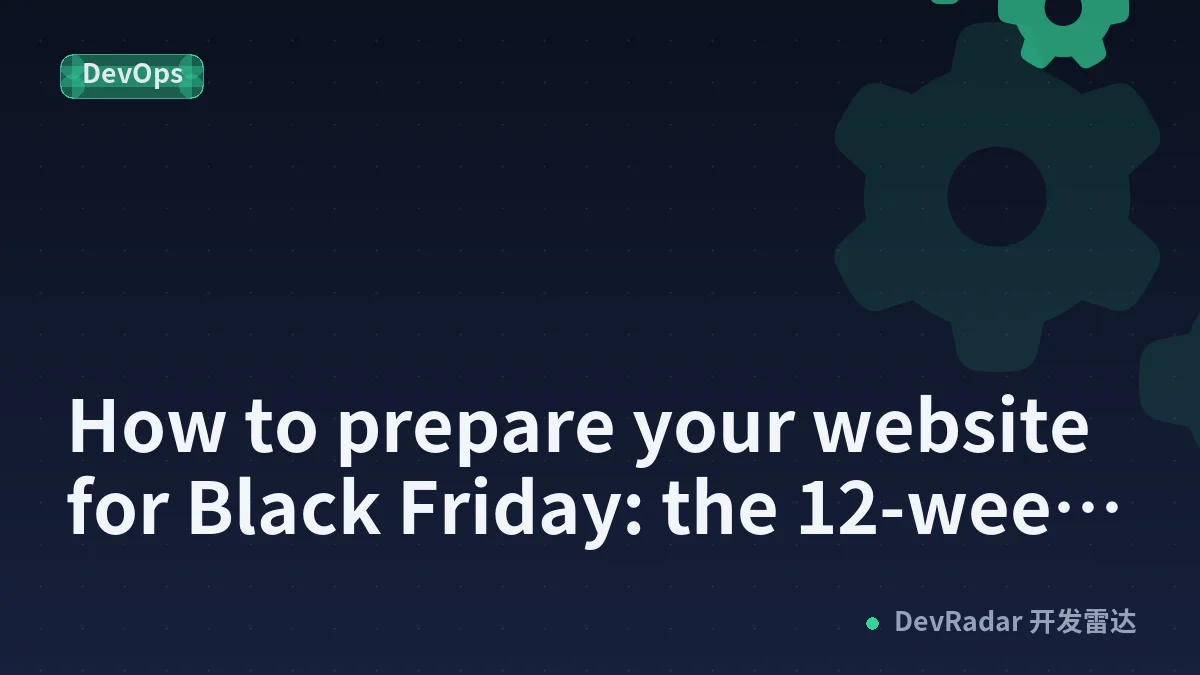 DevOps

How to prepare your website for Black Friday: the 12-wee…

DevRadar 开发雷达